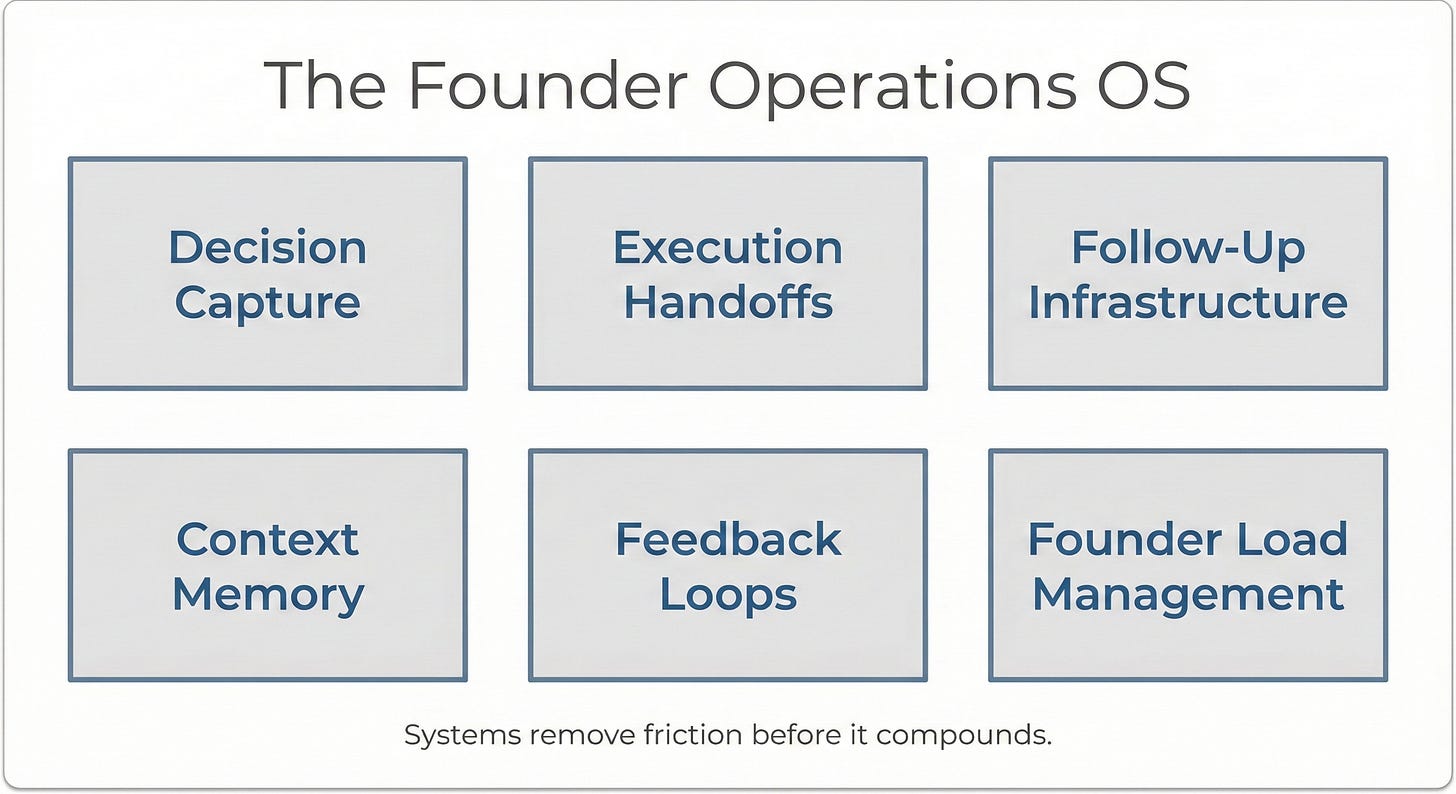 The Founder Operations OS

Decision Capture

Execution Handoffs

Follow-Up Infrastructure

Context Memory

Feedback Loops

Founder Load Management

Systems remove friction before it compounds.